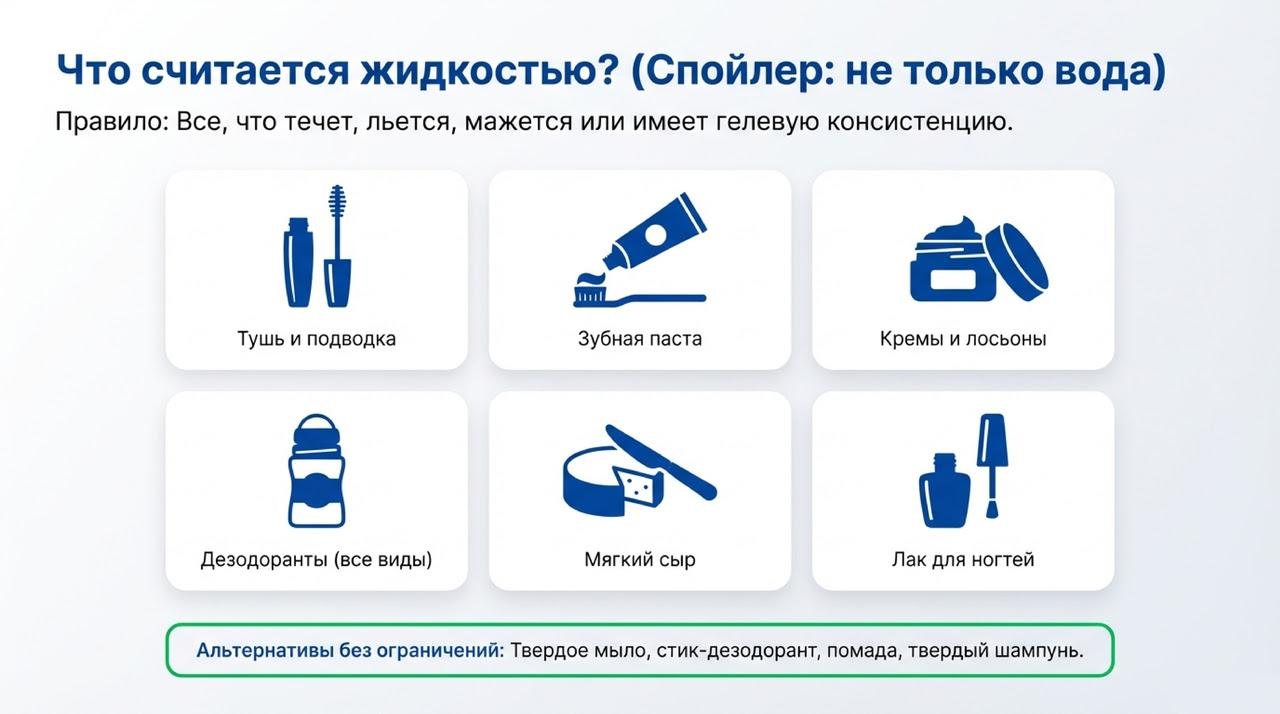 Что считается жидкостью? (Спойлер: не только вода)

Правило: Все, что течет, льется, мажется или имеет гелевую консистенцию.

Тушь и подводка

Зубная паста

Кремы и лосьоны

Дезодоранты (все виды)

Мягкий сыр

Лак для ногтей

Альтернативы без ограничений: Твердое мыло, стик-дезодорант, помада, твердый шампунь.